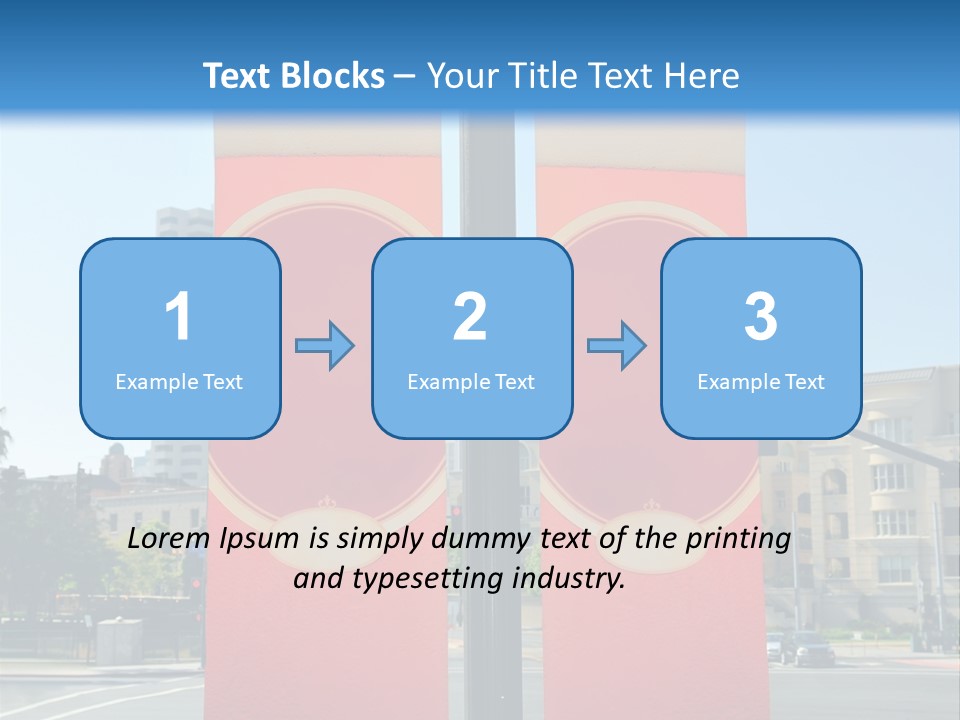 Text Blocks – Your Title Text Here

1
Example Text

2
Example Text

3
Example Text

Lorem Ipsum is simply dummy text of the printing and typesetting industry.